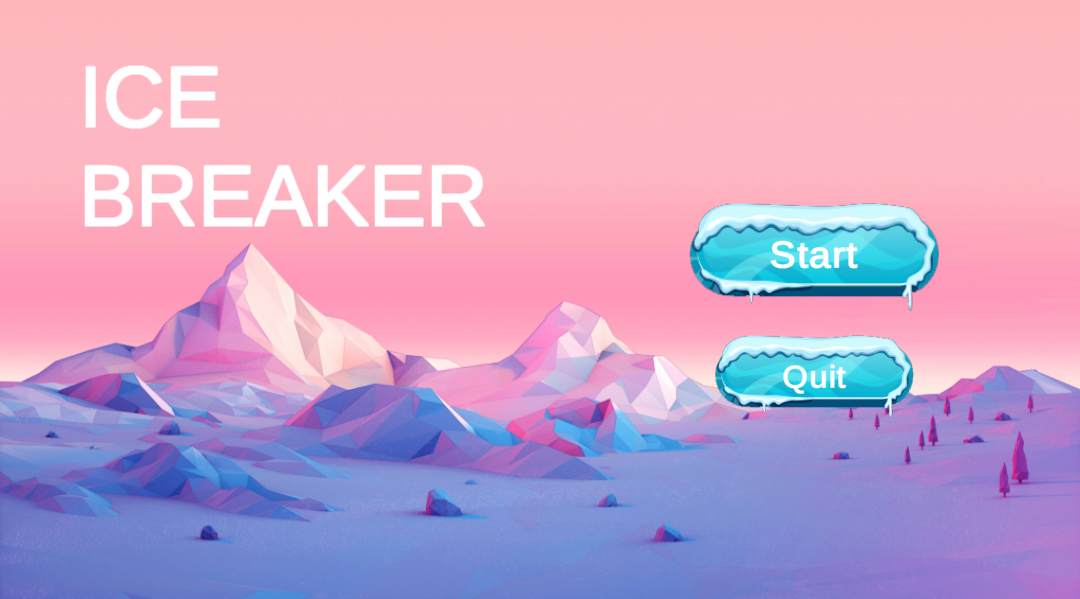 ICE
BREAKER

Start

Quit